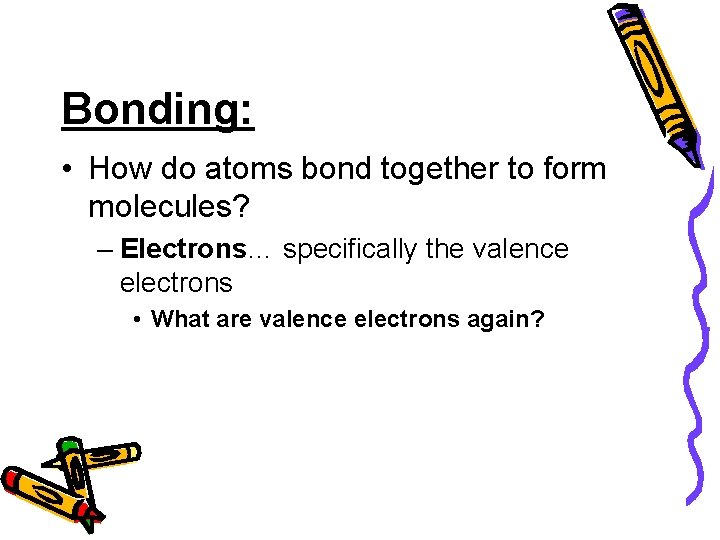 Bonding:

• How do atoms bond together to form molecules?

– Electrons… specifically the valence electrons

• What are valence electrons again?